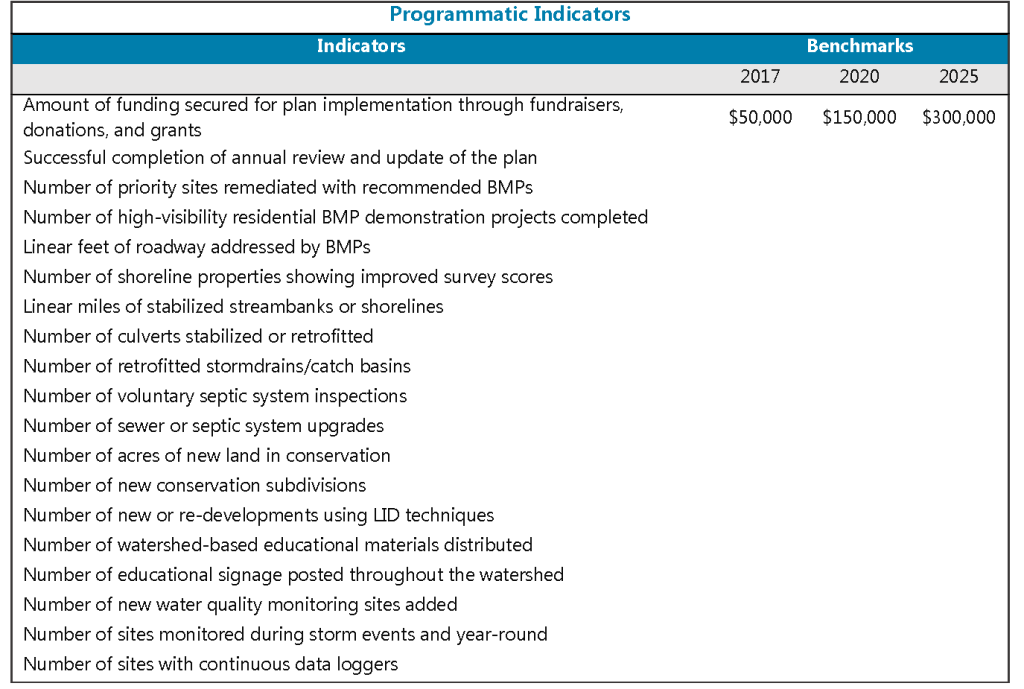 Programmatic Indicators

| Indicators | Benchmarks | | |
|---|---|---|---|
| | 2017 | 2020 | 2025 |
| Amount of funding secured for plan implementation through fundraisers, donations, and grants | \$50,000 | \$150,000 | \$300,000 |
| Successful completion of annual review and update of the plan | | | |
| Number of priority sites remediated with recommended BMPs | | | |
| Number of high-visibility residential BMP demonstration projects completed | | | |
| Linear feet of roadway addressed by BMPs | | | |
| Number of shoreline properties showing improved survey scores | | | |
| Linear miles of stabilized streambanks or shorelines | | | |
| Number of culverts stabilized or retrofitted | | | |
| Number of retrofitted stormdrains/catch basins | | | |
| Number of voluntary septic system inspections | | | |
| Number of sewer or septic system upgrades | | | |
| Number of acres of new land in conservation | | | |
| Number of new conservation subdivisions | | | |
| Number of new or re-developments using LID techniques | | | |
| Number of watershed-based educational materials distributed | | | |
| Number of educational signage posted throughout the watershed | | | |
| Number of new water quality monitoring sites added | | | |
| Number of sites monitored during storm events and year-round | | | |
| Number of sites with continuous data loggers | | | |